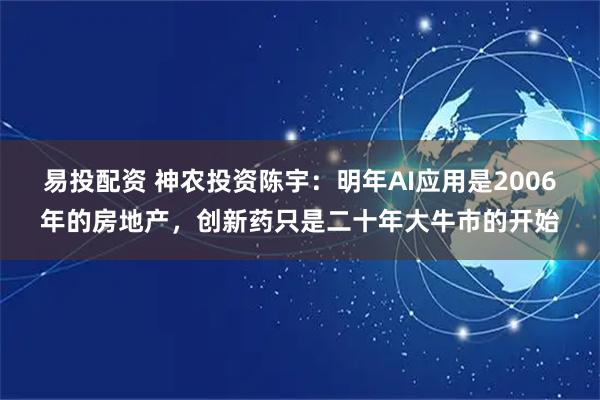 易投配资 神农投资陈宇：明年AI应用是2006年的房地产，创新药只是二十年大牛市的开始